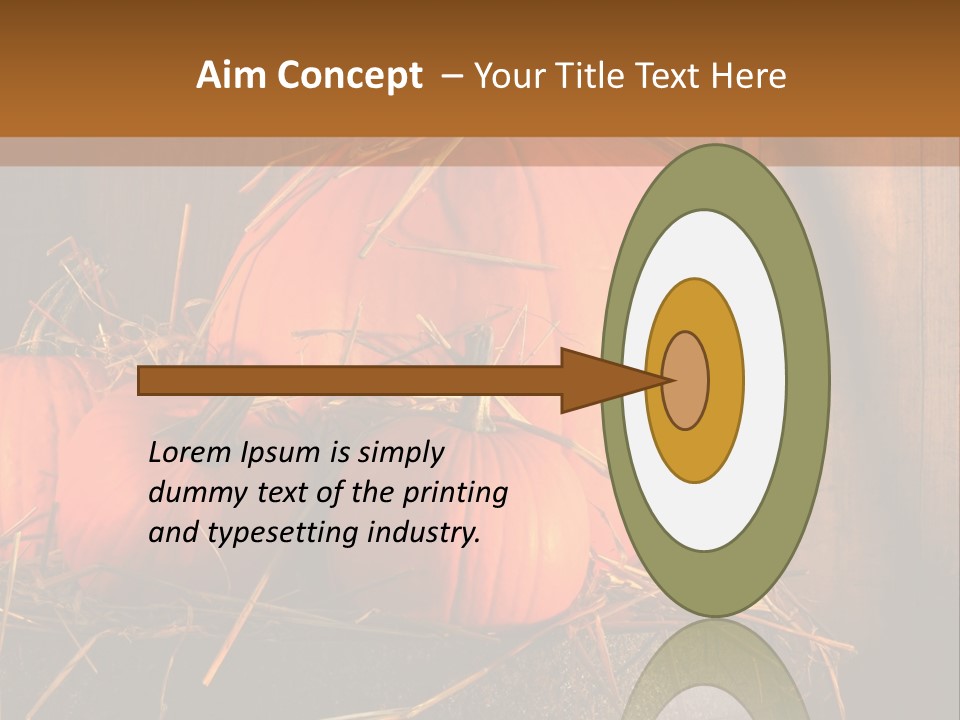 Aim Concept – Your Title Text Here

Lorem Ipsum is simply dummy text of the printing and typesetting industry.